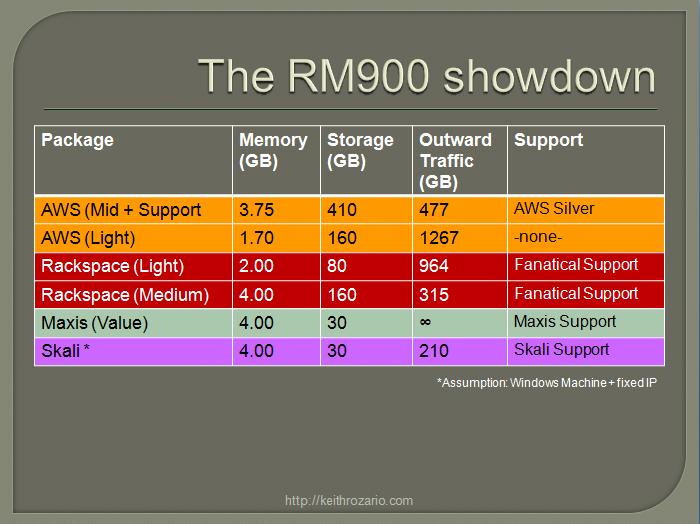 The RM900 showdown

| Package | Memory (GB) | Storage (GB) | Outward Traffic (GB) | Support |
|---|---|---|---|---|
| AWS (Mid + Support | 3.75 | 410 | 477 | AWS Silver |
| AWS (Light) | 1.70 | 160 | 1267 | -none- |
| Rackspace (Light) | 2.00 | 80 | 964 | Fanatical Support |
| Rackspace (Medium) | 4.00 | 160 | 315 | Fanatical Support |
| Maxis (Value) | 4.00 | 30 | $\infty$ | Maxis Support |
| Skali * | 4.00 | 30 | 210 | Skali Support |

*Assumption: Windows Machine + fixed IP

http://keithrozario.com